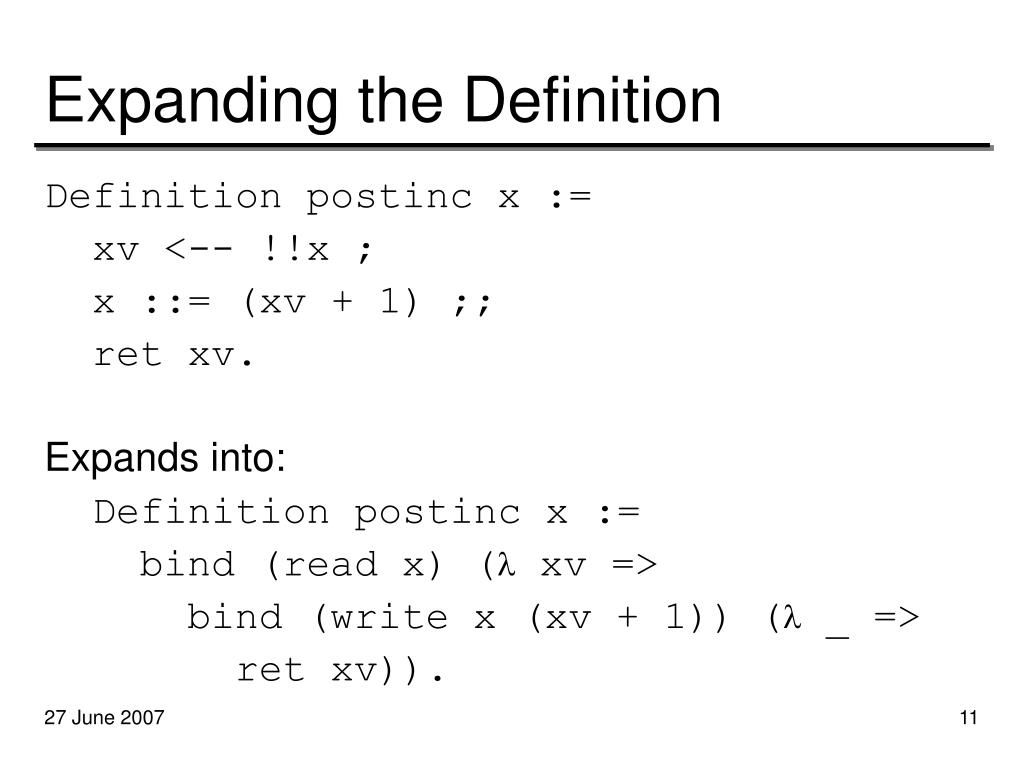 Expanding the Definition

Definition postinc x :=
xv <-- !!x ;
x ::= (xv + 1) ;;
ret xv.

Expands into:
Definition postinc x :=
bind (read x) (λ xv =>
bind (write x (xv + 1)) (λ _ =>
ret xv)).

27 June 2007

11